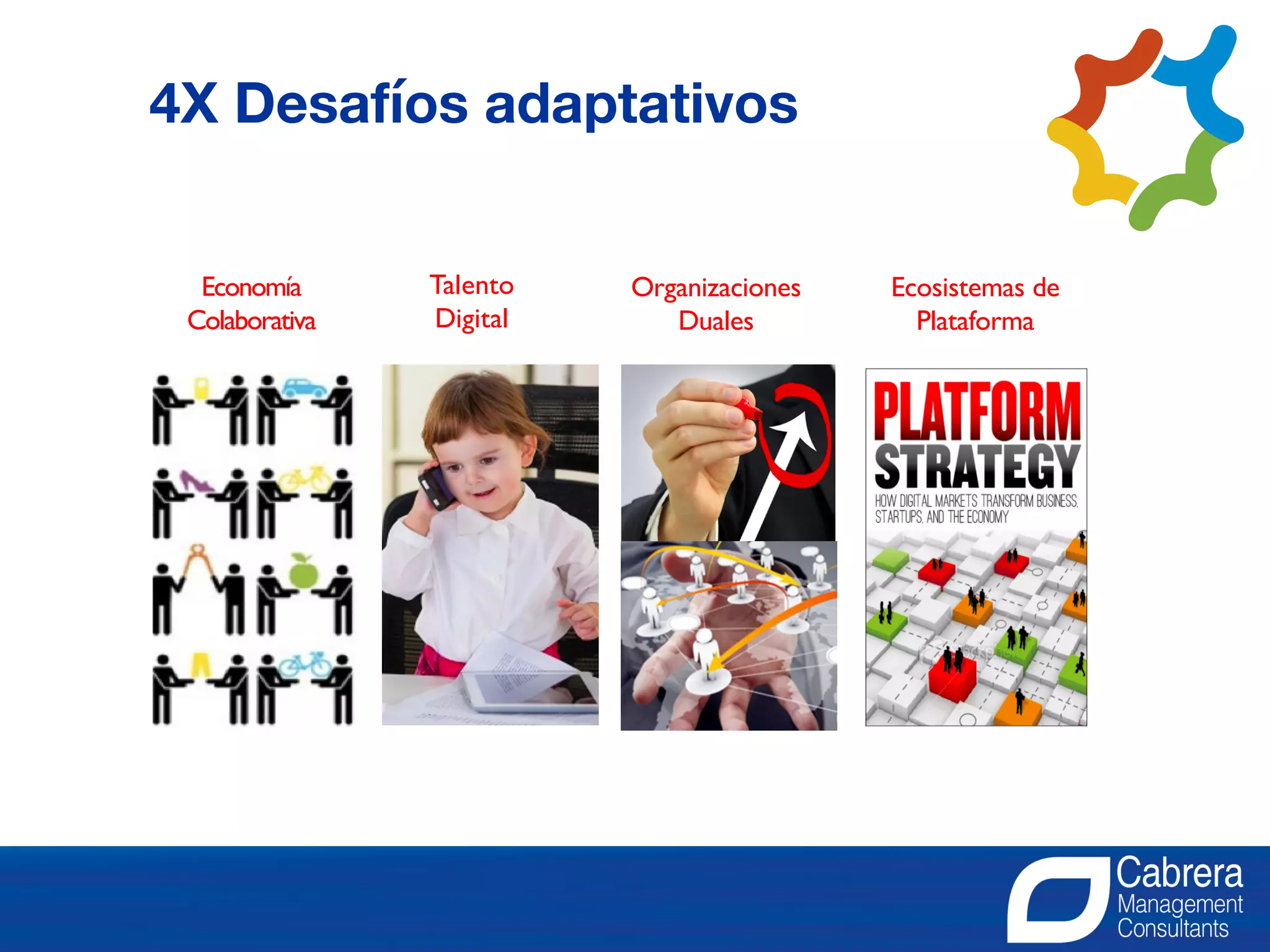 4X Desafíos adaptativos

Economía Colaborativa

Talento Digital

Organizaciones Duales

Ecosistemas de Plataforma

PLATFORM STRATEGY

HOW DIGITAL MARKETS TRANSFORM BUSINESS, STARTUPS, AND THE ECONOMY

Cabrera Management Consultants